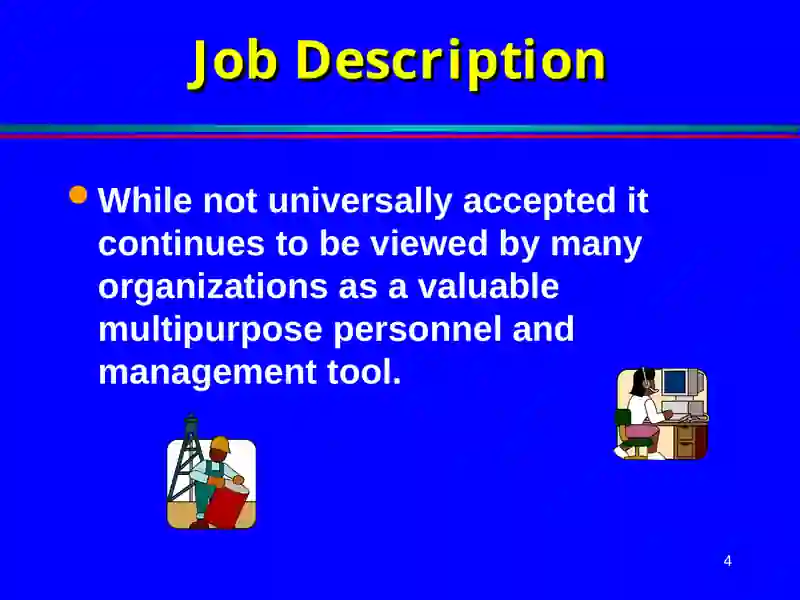 Job Description

While not universally accepted it continues to be viewed by many organizations as a valuable multipurpose personnel and management tool.

4